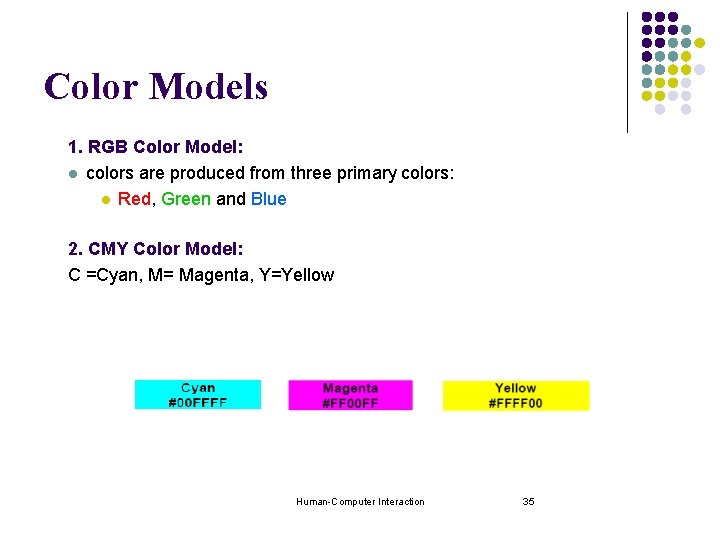 Color Models

1. RGB Color Model:

colors are produced from three primary colors:

Red, Green and Blue

2. CMY Color Model:

C =Cyan, M= Magenta, Y=Yellow

Cyan
#00FFFF

Magenta
#FF00FF

Yellow
#FFFF00

Human-Computer Interaction

35